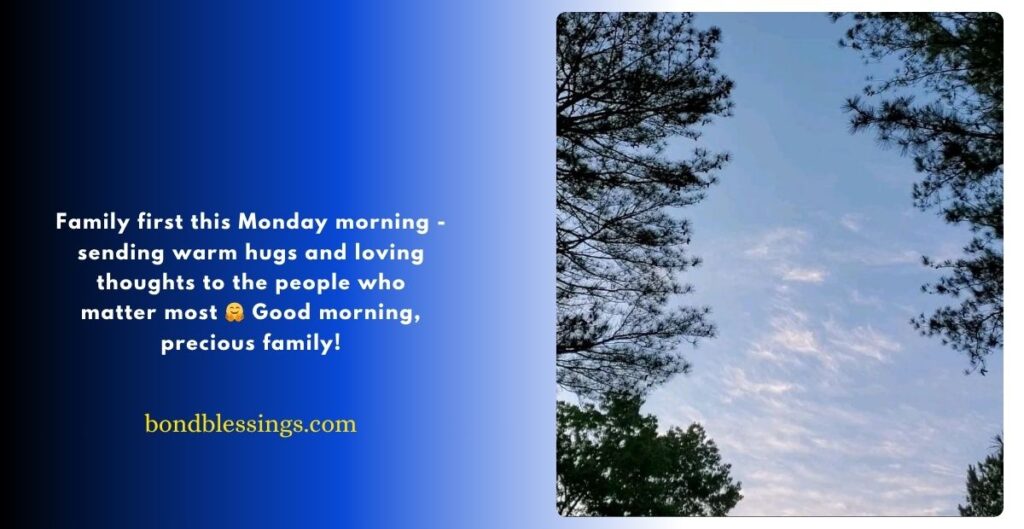 Family first this Monday morning - sending warm hugs and loving thoughts to the people who matter most 🤗 Good morning, precious family!

bondblessings.com